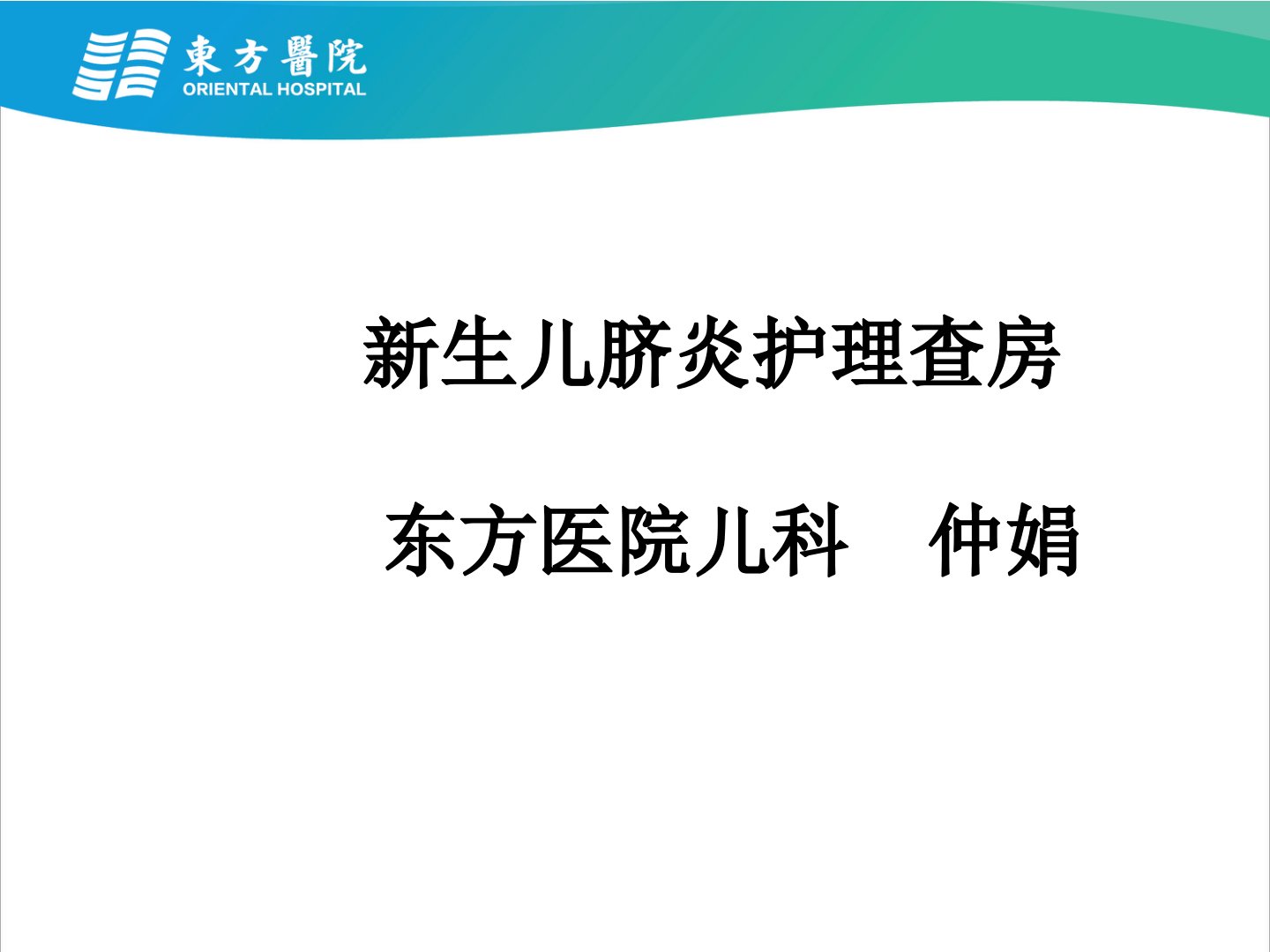 東方醫院
ORIENTAL HOSPITAL

新生儿脐炎护理查房

东方医院儿科　仲娟